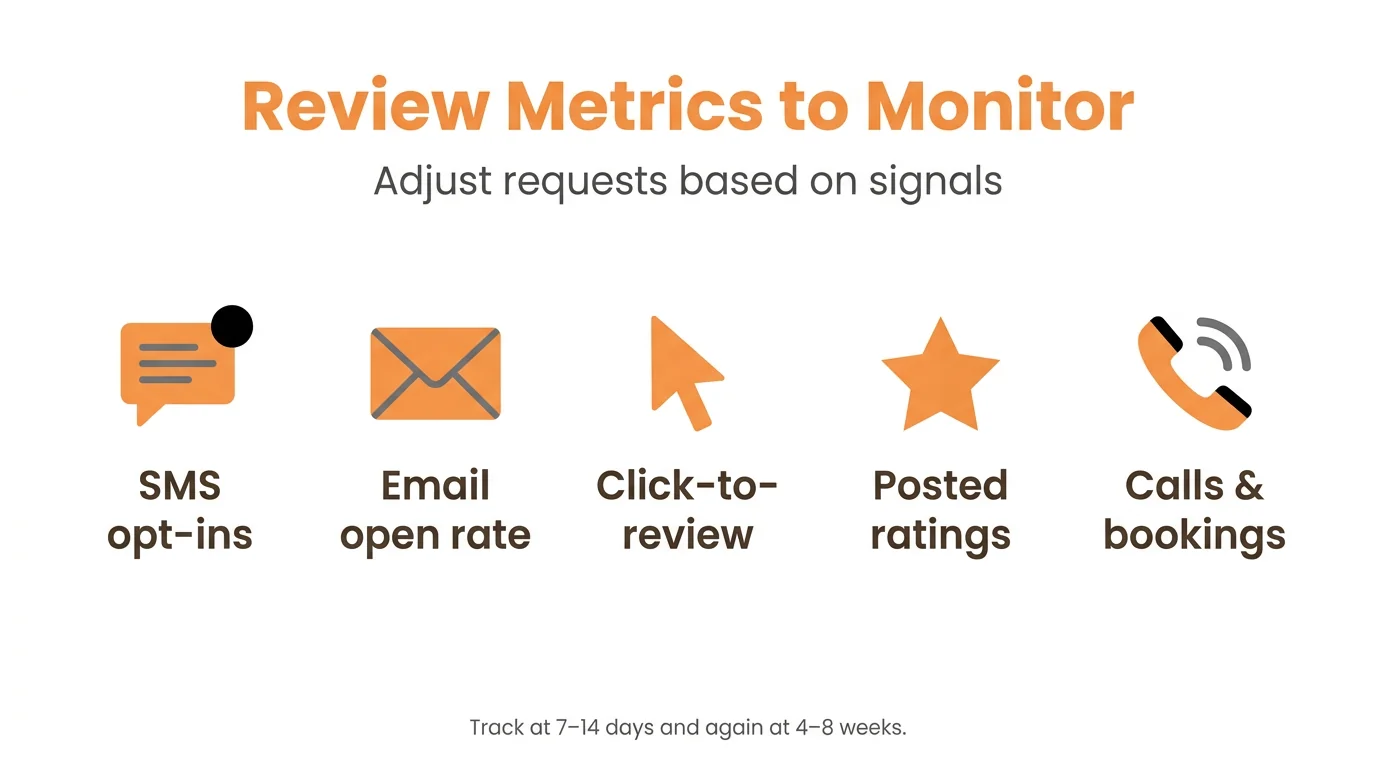 Review Metrics to Monitor

Adjust requests based on signals

SMS opt-ins

Email open rate

Click-to-review

Posted ratings

Calls & bookings

Track at 7–14 days and again at 4–8 weeks.